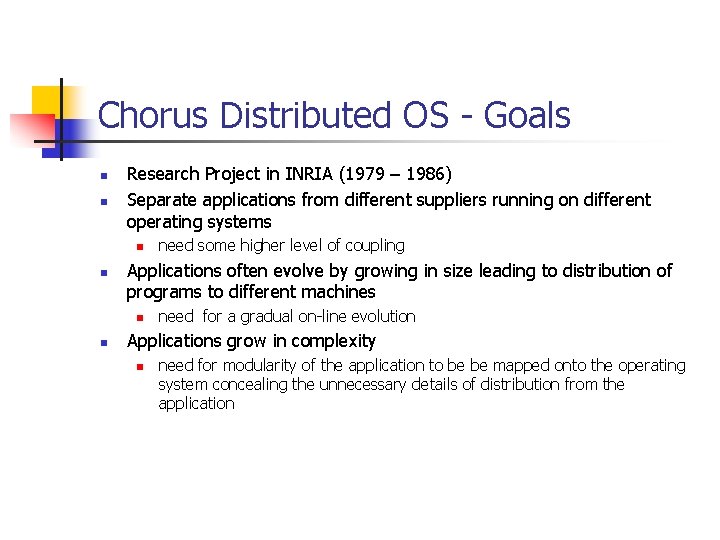 Chorus Distributed OS - Goals

- Research Project in INRIA (1979 – 1986)
- Separate applications from different suppliers running on different operating systems
  - need some higher level of coupling
- Applications often evolve by growing in size leading to distribution of programs to different machines
  - need for a gradual on-line evolution
- Applications grow in complexity
  - need for modularity of the application to be be mapped onto the operating system concealing the unnecessary details of distribution from the application